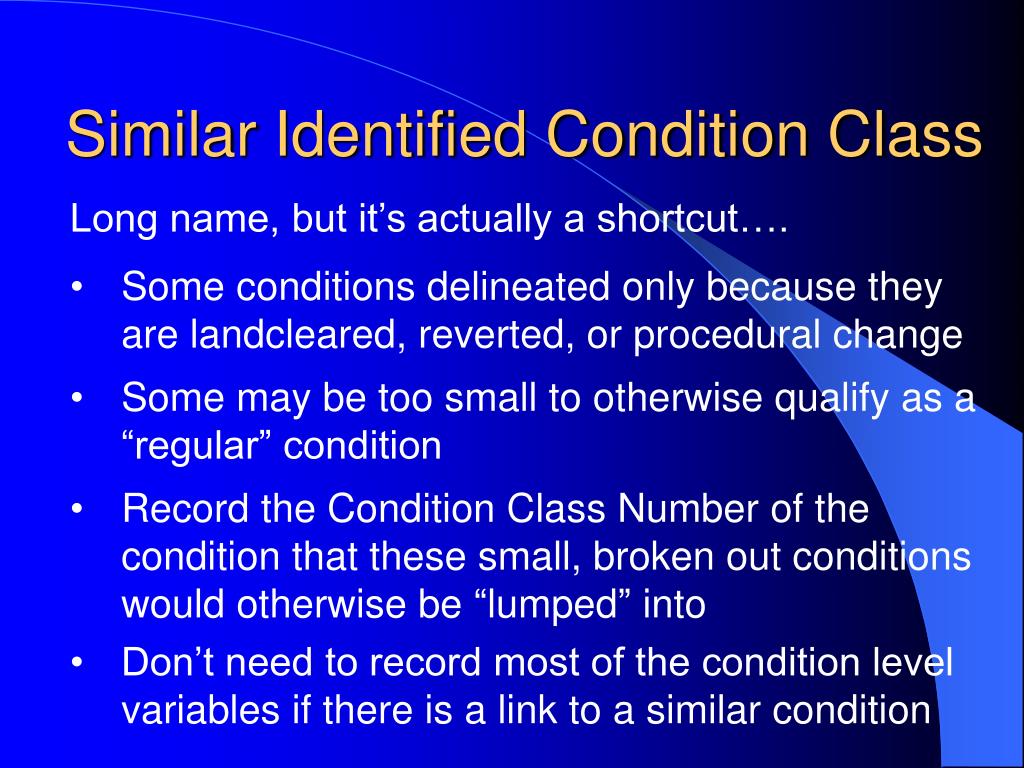 Similar Identified Condition Class

Long name, but it’s actually a shortcut….

• Some conditions delineated only because they are landcleared, reverted, or procedural change
• Some may be too small to otherwise qualify as a “regular” condition
• Record the Condition Class Number of the condition that these small, broken out conditions would otherwise be “lumped” into
• Don’t need to record most of the condition level variables if there is a link to a similar condition